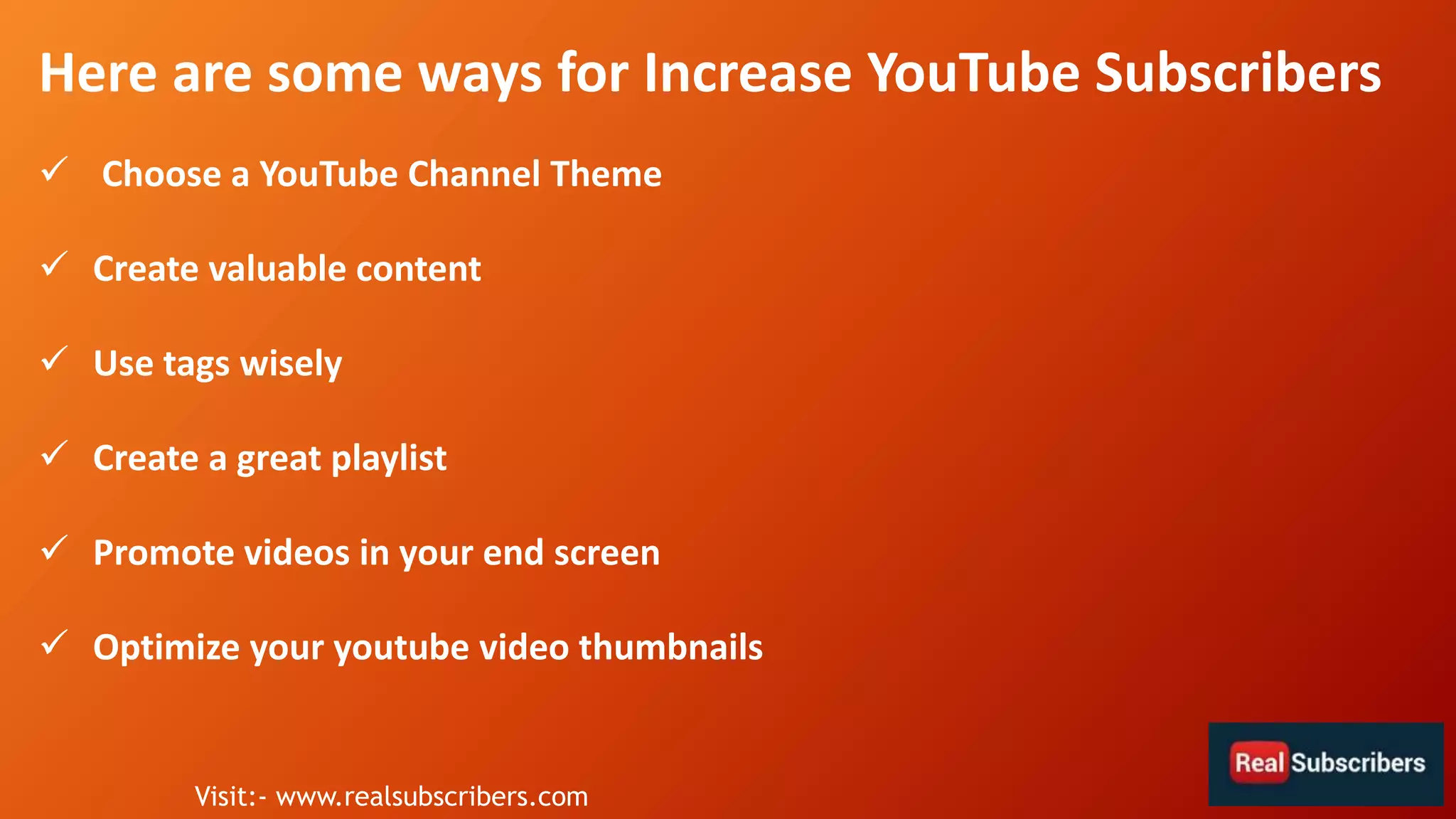 Here are some ways for Increase YouTube Subscribers

✓ Choose a YouTube Channel Theme

✓ Create valuable content

✓ Use tags wisely

✓ Create a great playlist

✓ Promote videos in your end screen

✓ Optimize your youtube video thumbnails

Visit:- www.realsubscribers.com

Real Subscribers